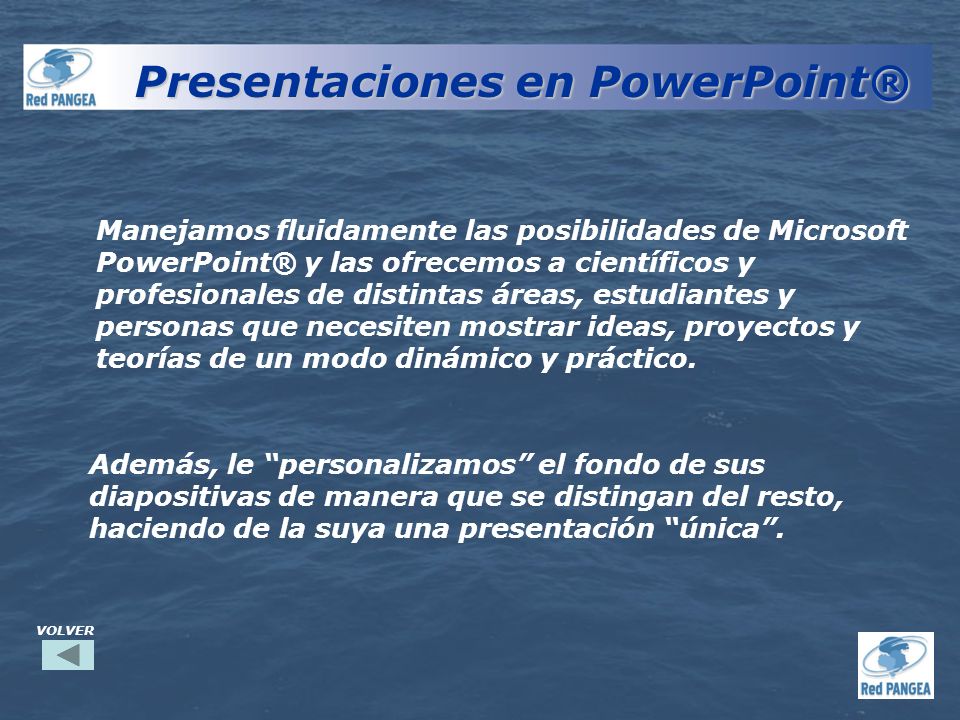 Red PANGEA

Presentaciones en PowerPoint®

Manejamos fluidamente las posibilidades de Microsoft PowerPoint® y las ofrecemos a científicos y profesionales de distintas áreas, estudiantes y personas que necesiten mostrar ideas, proyectos y teorías de un modo dinámico y práctico.

Además, le “personalizamos” el fondo de sus diapositivas de manera que se distingan del resto, haciendo de la suya una presentación “única”.

VOLVER

Red PANGEA